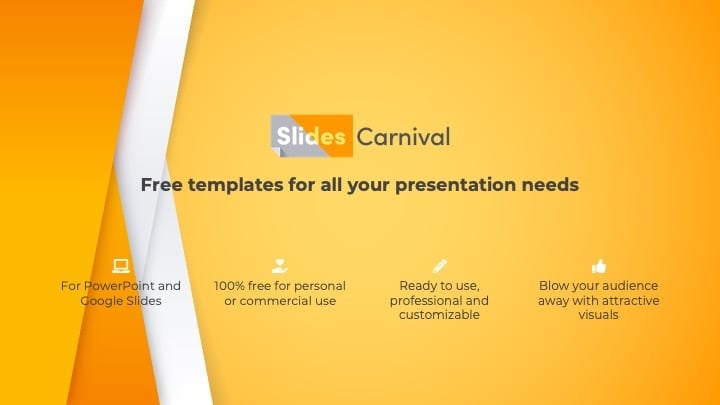 Slides Carnival

Free templates for all your presentation needs

For PowerPoint and Google Slides

100% free for personal or commercial use

Ready to use, professional and customizable

Blow your audience away with attractive visuals